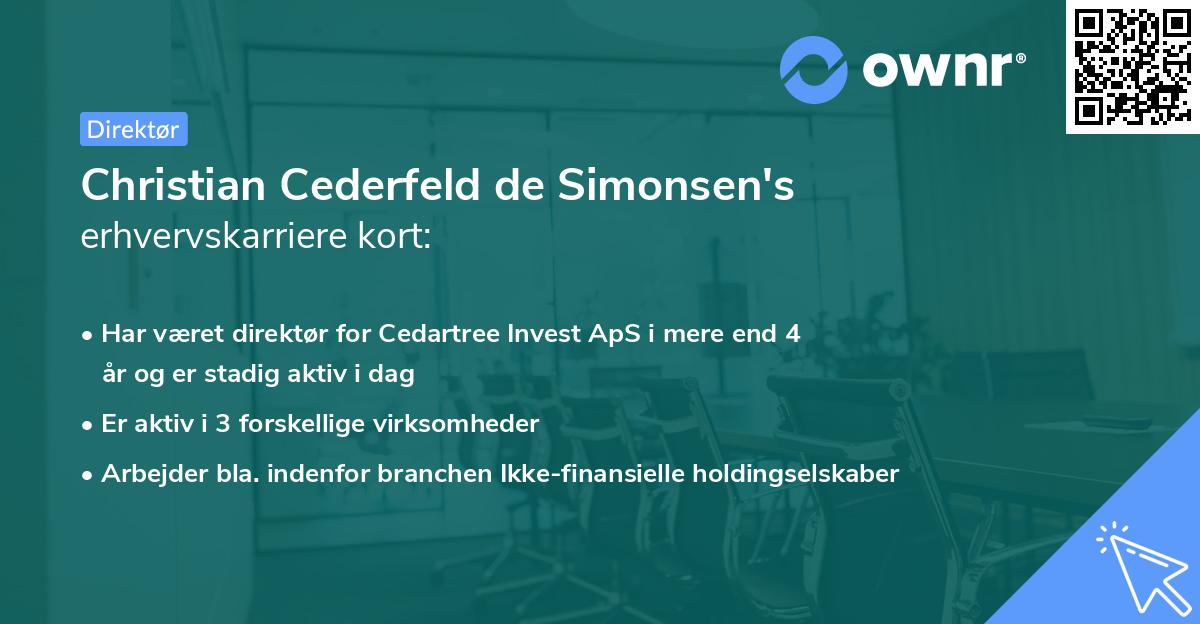 ownr®

Direktør

Christian Cederfeld de Simonsen's
erhvervskarriere kort:

• Har været direktør for Cedartree Invest ApS i mere end 4 år og er stadig aktiv i dag
• Er aktiv i 3 forskellige virksomheder
• Arbejder bla. indenfor branchen Ikke-finansielle holdingselskaber